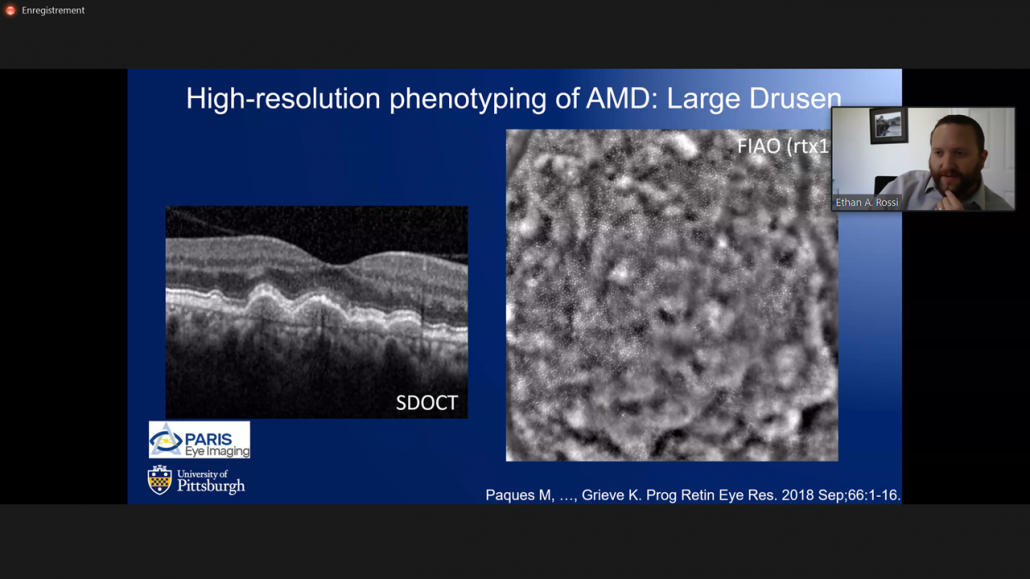 Enregistrement

High-resolution phenotyping of AMD: Large Drusen

FIAO (rtx1

Ethan A. Rossi

SDOCT

PARIS Eye Imaging

University of Pittsburgh

Paques M, …, Grieve K. Prog Retin Eye Res. 2018 Sep;66:1-16.